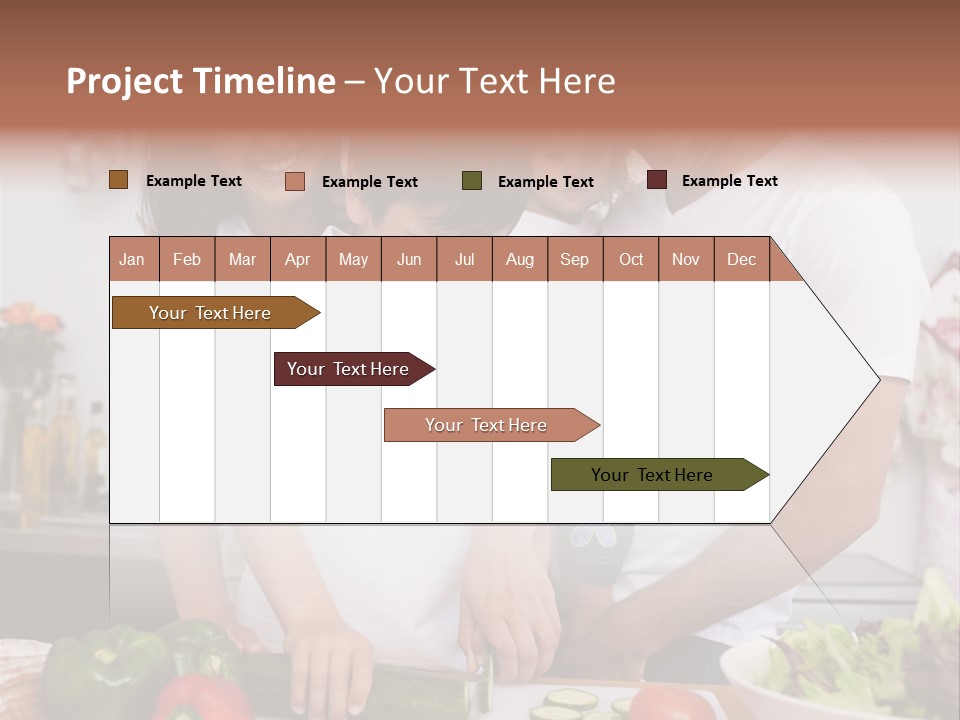 Project Timeline – Your Text Here

Example Text Example Text Example Text Example Text

| Jan | Feb | Mar | Apr | May | Jun | Jul | Aug | Sep | Oct | Nov | Dec |
|---|---|---|---|---|---|---|---|---|---|---|---|

Your Text Here

Your Text Here

Your Text Here

Your Text Here